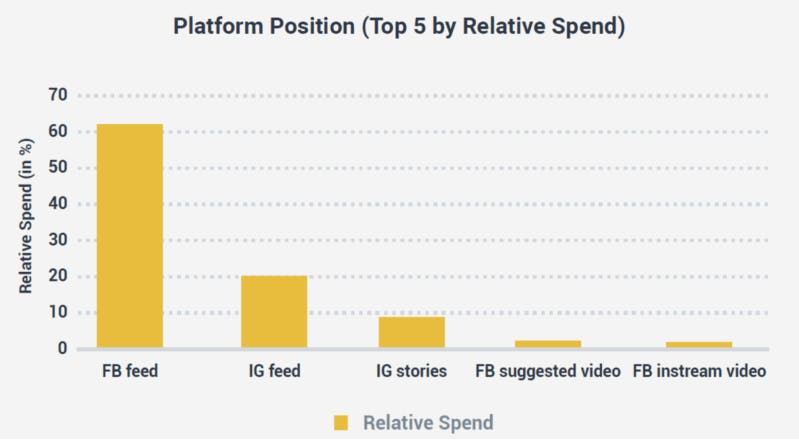 Platform Position (Top 5 by Relative Spend)

Relative Spend (in %)

70
60
50
40
30
20
10
0

FB feed
IG feed
IG stories
FB suggested video
FB instream video

Relative Spend